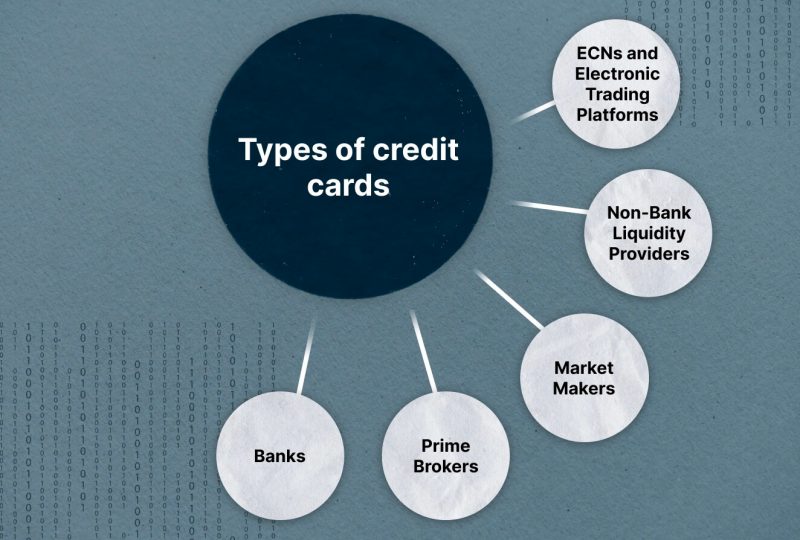 Types of credit cards

ECNs and Electronic Trading Platforms

Non-Bank Liquidity Providers

Market Makers

Prime Brokers

Banks